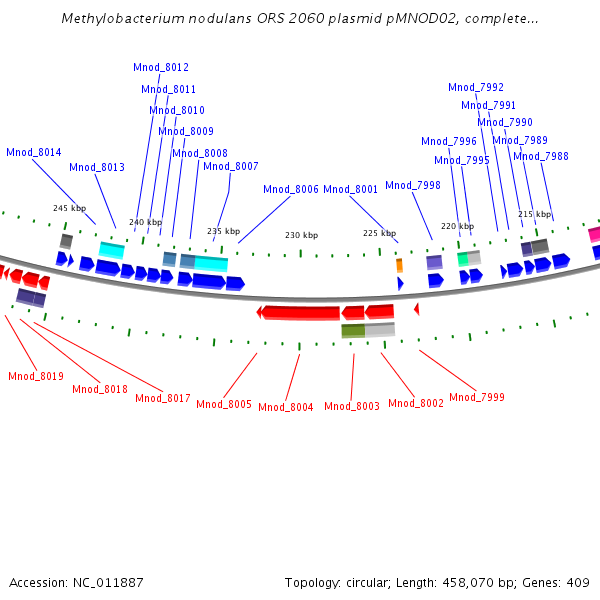 Methylobacterium nodulans ORS 2060 plasmid pMNOD02, complete...

Mnod_8012
Mnod_8011
Mnod_8010
Mnod_8009
Mnod_8014
Mnod_8008
Mnod_8013
Mnod_8007
Mnod_8006
Mnod_8001
Mnod_7998
Mnod_7992
Mnod_7991
Mnod_7990
Mnod_7996
Mnod_7989
Mnod_7995
Mnod_7988

245 kbp
240 kbp
235 kbp
230 kbp
225 kbp
220 kbp
215 kbp

Mnod_8019
Mnod_8018
Mnod_8017
Mnod_8005
Mnod_8004
Mnod_8003
Mnod_8002
Mnod_7999

Accession: NC_011887
Topology: circular; Length: 458,070 bp; Genes: 409